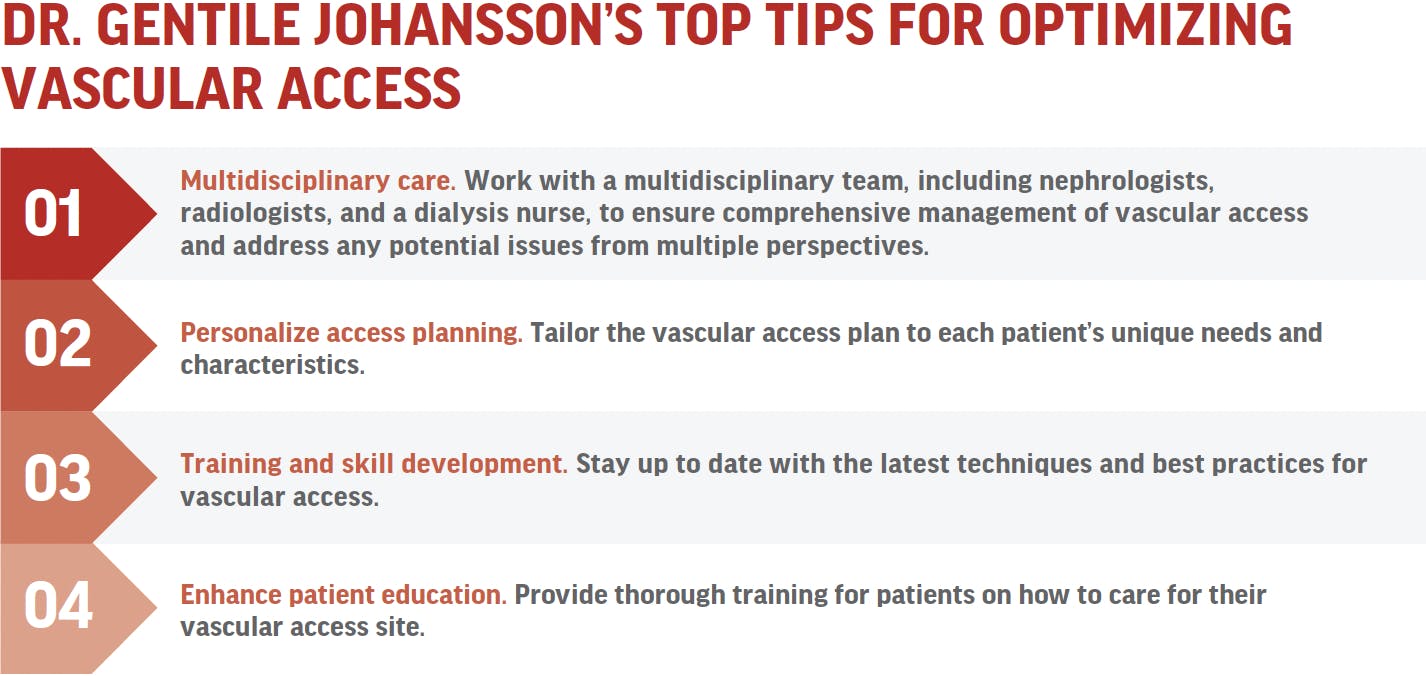 DR. GENTILE JOHANSSON'S TOP TIPS FOR OPTIMIZING VASCULAR ACCESS

01

Multidisciplinary care. Work with a multidisciplinary team, including nephrologists, radiologists, and a dialysis nurse, to ensure comprehensive management of vascular access and address any potential issues from multiple perspectives.

02

Personalize access planning. Tailor the vascular access plan to each patient's unique needs and characteristics.

03

Training and skill development. Stay up to date with the latest techniques and best practices for vascular access.

04

Enhance patient education. Provide thorough training for patients on how to care for their vascular access site.